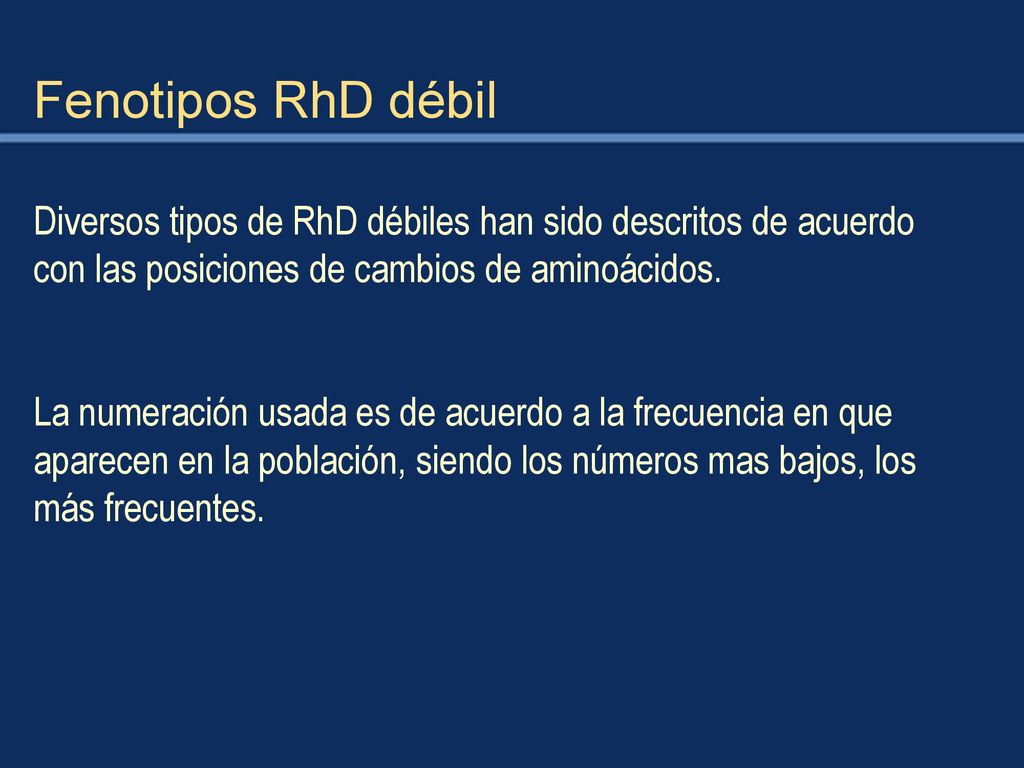 Fenotipos RhD débil

Diversos tipos de RhD débiles han sido descritos de acuerdo con las posiciones de cambios de aminoácidos.

La numeración usada es de acuerdo a la frecuencia en que aparecen en la población, siendo los números mas bajos, los más frecuentes.